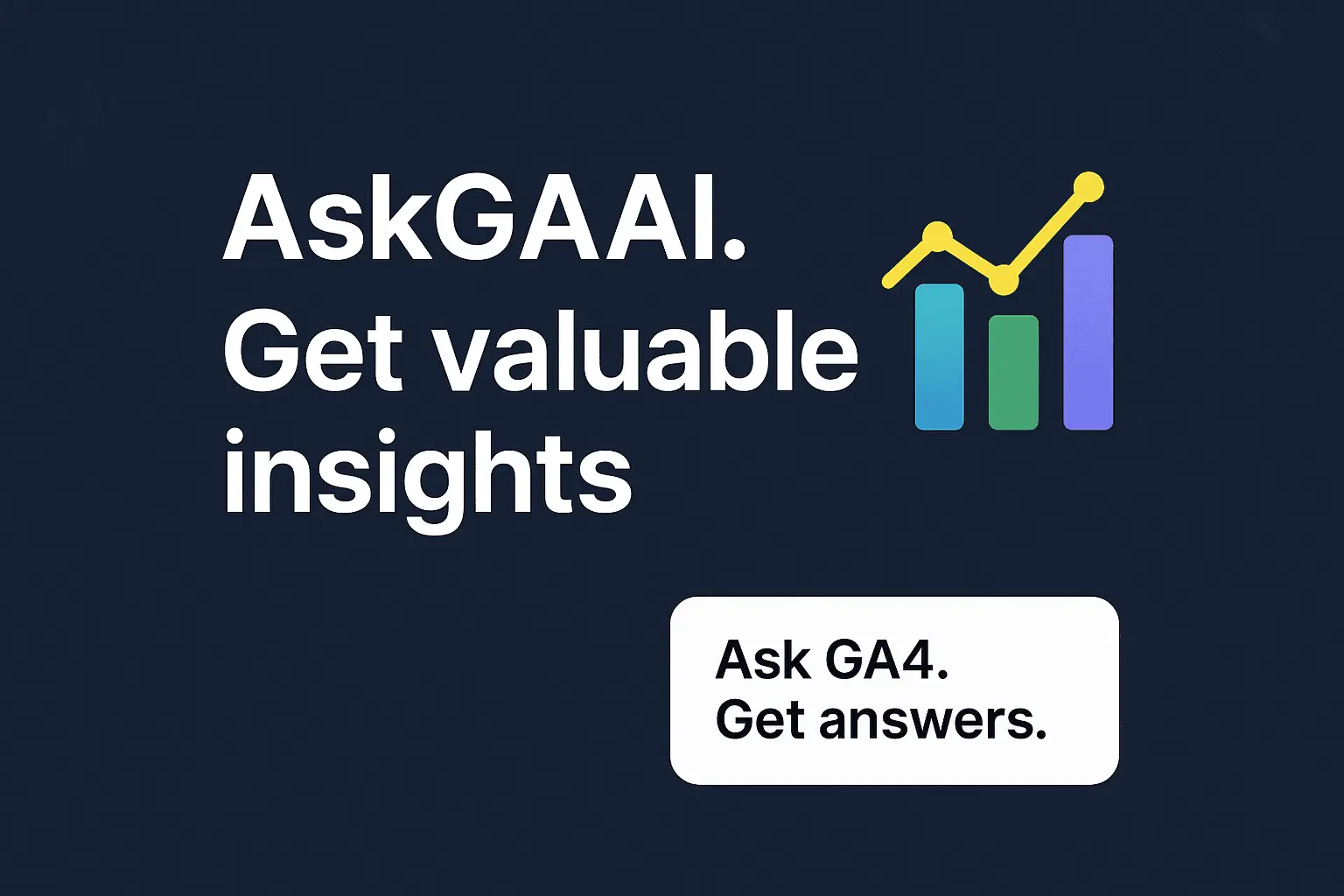 AskGAAI.
Get valuable insights

Ask GA4.
Get answers.